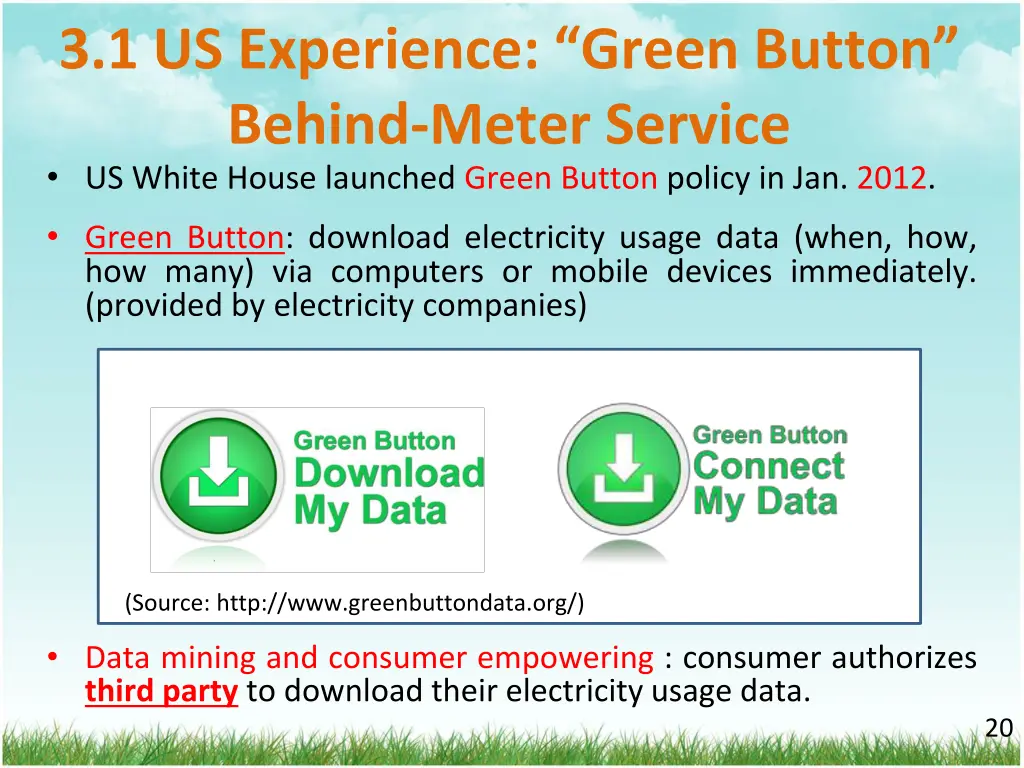 3.1 US Experience: “Green Button” Behind-Meter Service

• US White House launched Green Button policy in Jan. 2012.

• Green Button: download electricity usage data (when, how, how many) via computers or mobile devices immediately. (provided by electricity companies)

Green Button Download My Data

Green Button Connect My Data

(Source: http://www.greenbuttondata.org/)

• Data mining and consumer empowering : consumer authorizes third party to download their electricity usage data.

20